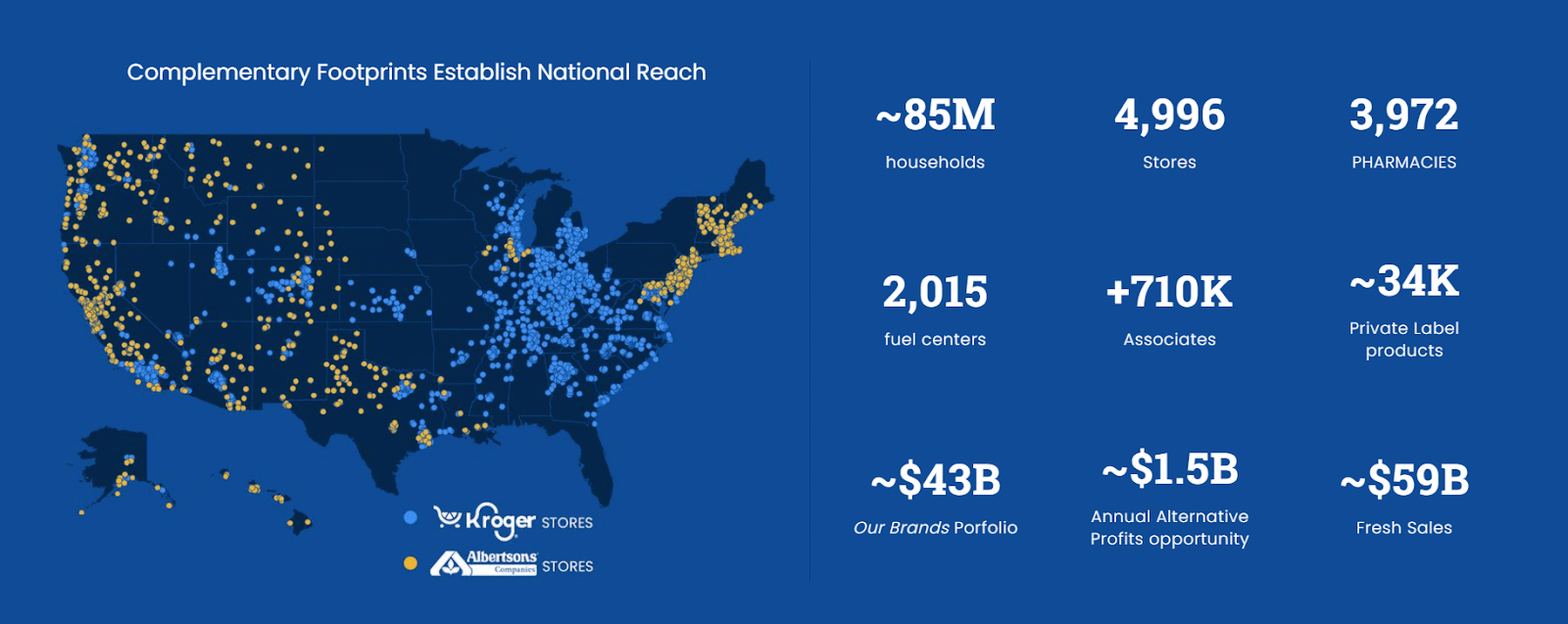 Complementary Footprints Establish National Reach

Kroger STORES

Albertsons Companies STORES

~85M
households

4,996
Stores

3,972
PHARMACIES

2,015
fuel centers

+710K
Associates

~34K
Private Label products

~$43B
Our Brands Porfolio

~$1.5B
Annual Alternative Profits opportunity

~$59B
Fresh Sales